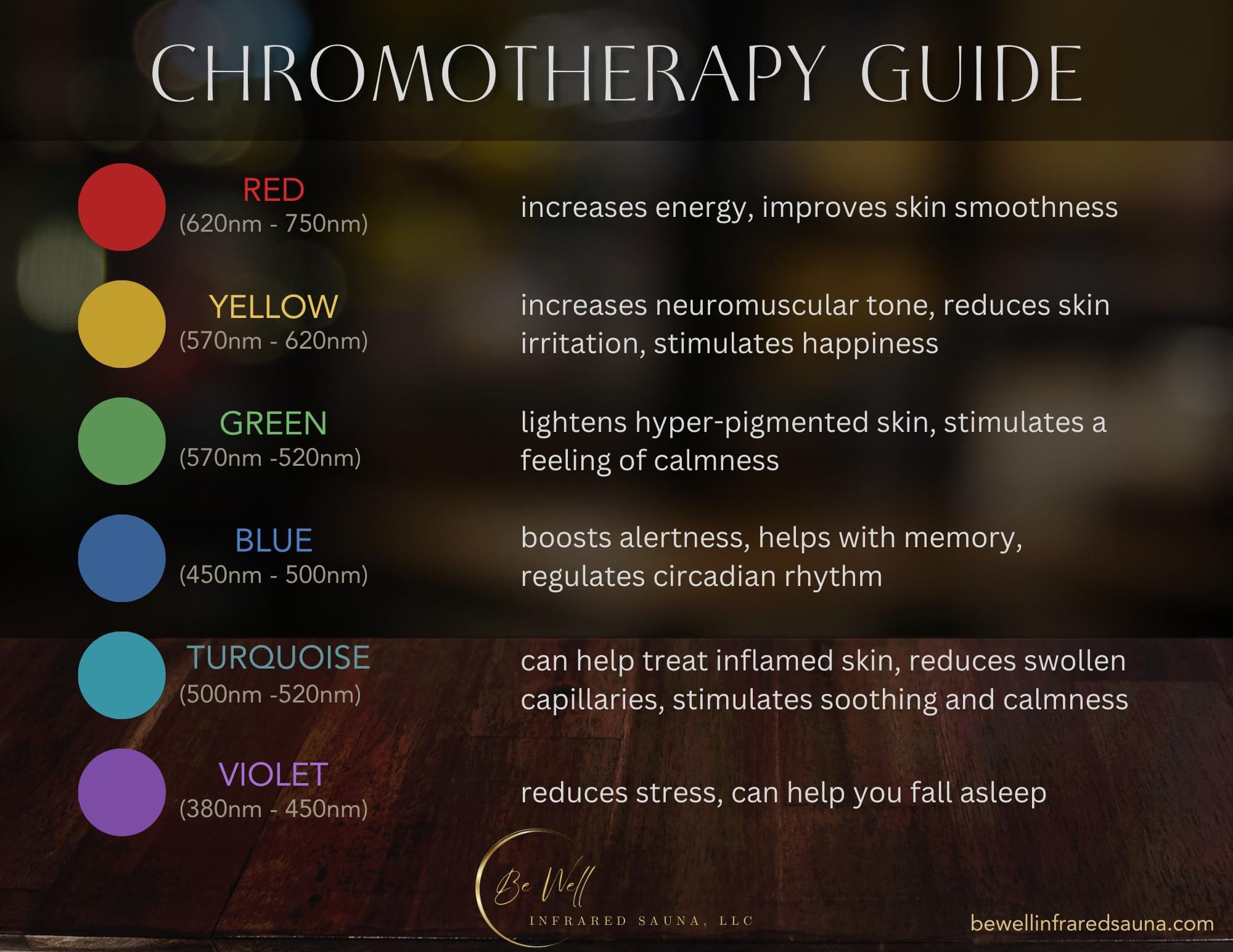 CHROMOTHERAPY GUIDE

RED
(620nm - 750nm)

increases energy, improves skin smoothness

YELLOW
(570nm - 620nm)

increases neuromuscular tone, reduces skin irritation, stimulates happiness

GREEN
(570nm -520nm)

lightens hyper-pigmented skin, stimulates a feeling of calmness

BLUE
(450nm - 500nm)

boosts alertness, helps with memory, regulates circadian rhythm

TURQUOISE
(500nm -520nm)

can help treat inflamed skin, reduces swollen capillaries, stimulates soothing and calmness

VIOLET
(380nm - 450nm)

reduces stress, can help you fall asleep

Be Well
INFRARED SAUNA, LLC

bewellinfraredsauna.com